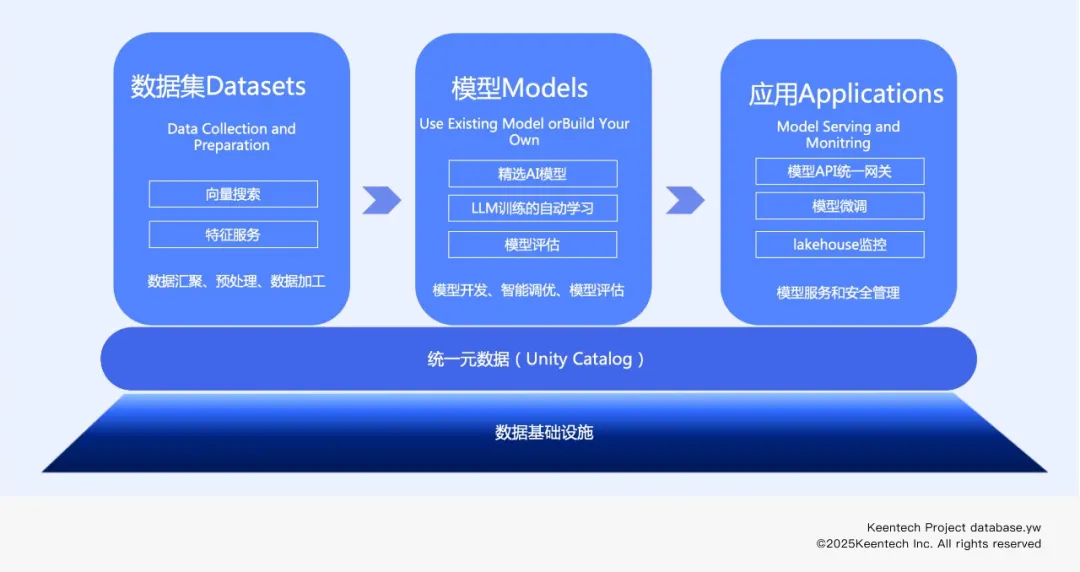 数据集Datasets

Data Collection and Preparation

向量搜索

特征服务

数据汇聚、预处理、数据加工

模型Models

Use Existing Model orBuild Your Own

精选AI模型

LLM训练的自动学习

模型评估

模型开发、智能调优、模型评估

应用Applications

Model Serving and Monitring

模型API统一网关

模型微调

lakehouse监控

模型服务和安全管理

统一元数据（Unity Catalog）

数据基础设施

Keentech Project database.yw
©2025Keentech Inc. All rights reserved